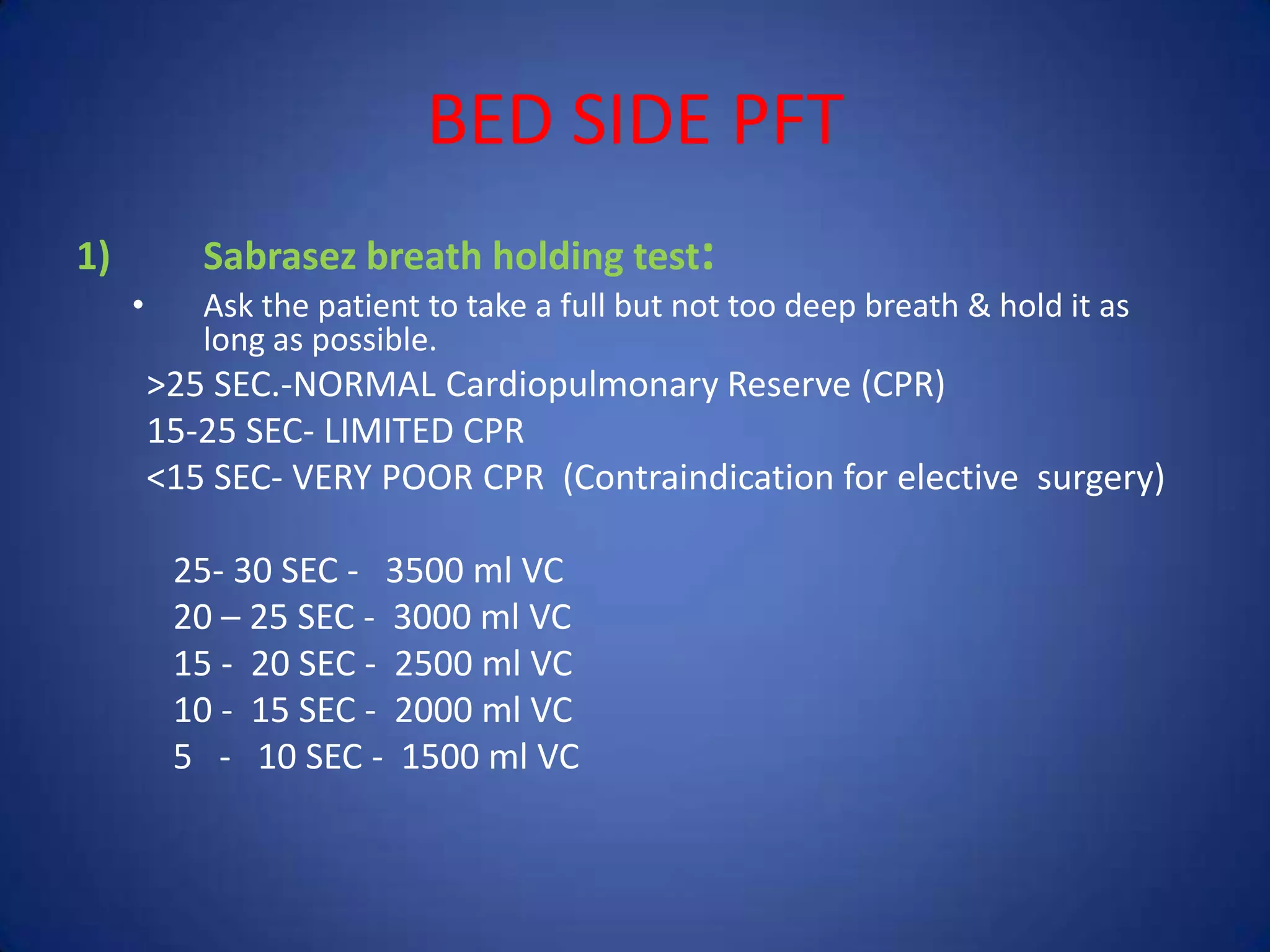 BED SIDE PFT

1) Sabrasez breath holding test:

• Ask the patient to take a full but not too deep breath & hold it as long as possible.

>25 SEC.-NORMAL Cardiopulmonary Reserve (CPR)

15-25 SEC- LIMITED CPR

<15 SEC- VERY POOR CPR (Contraindication for elective surgery)

25- 30 SEC - 3500 ml VC

20 – 25 SEC - 3000 ml VC

15 - 20 SEC - 2500 ml VC

10 - 15 SEC - 2000 ml VC

5 - 10 SEC - 1500 ml VC